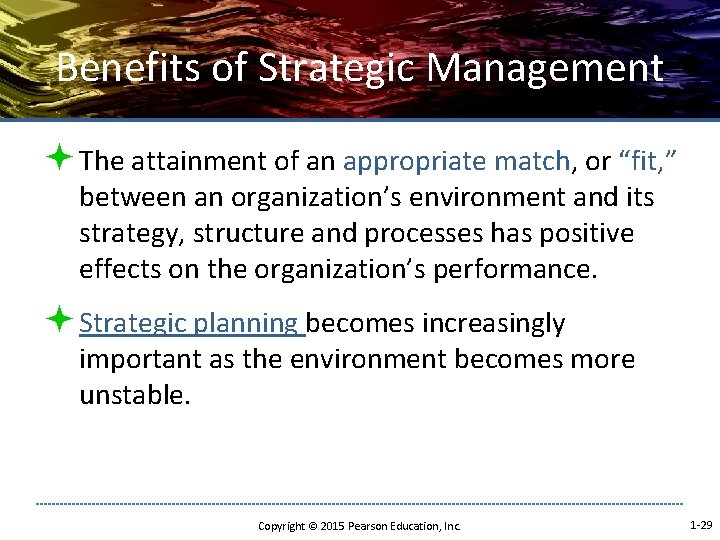 Benefits of Strategic Management

The attainment of an appropriate match, or “fit,” between an organization’s environment and its strategy, structure and processes has positive effects on the organization’s performance.

Strategic planning becomes increasingly important as the environment becomes more unstable.

Copyright © 2015 Pearson Education, Inc.

1-29